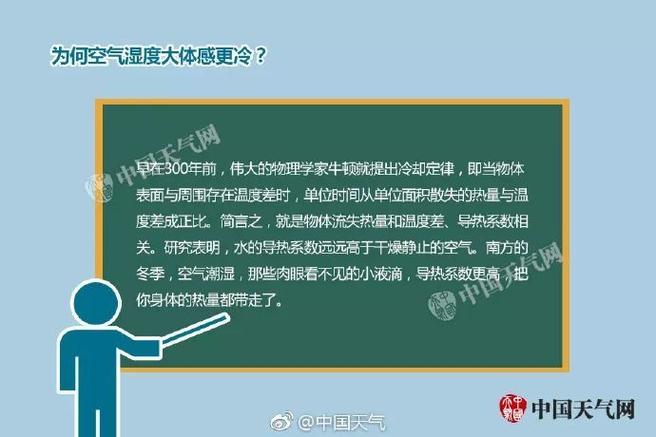 为何空气湿度大体感更冷？

中国天气网

早在300年前，伟大的物理学家牛顿就提出冷却定律，即当物体表面与周围存在温度差时，单位时间从单位面积散失的热量与温度差成正比。简言之，就是物体流失热量和温度差、导热系数相关。研究表明，水的导热系数远远高于干燥静止的空气。南方的冬季，空气潮湿，那些肉眼看不见的小液滴，导热系数更高，把你身体的热量都带走了。

中国天气网

@中国天气

中国天气网